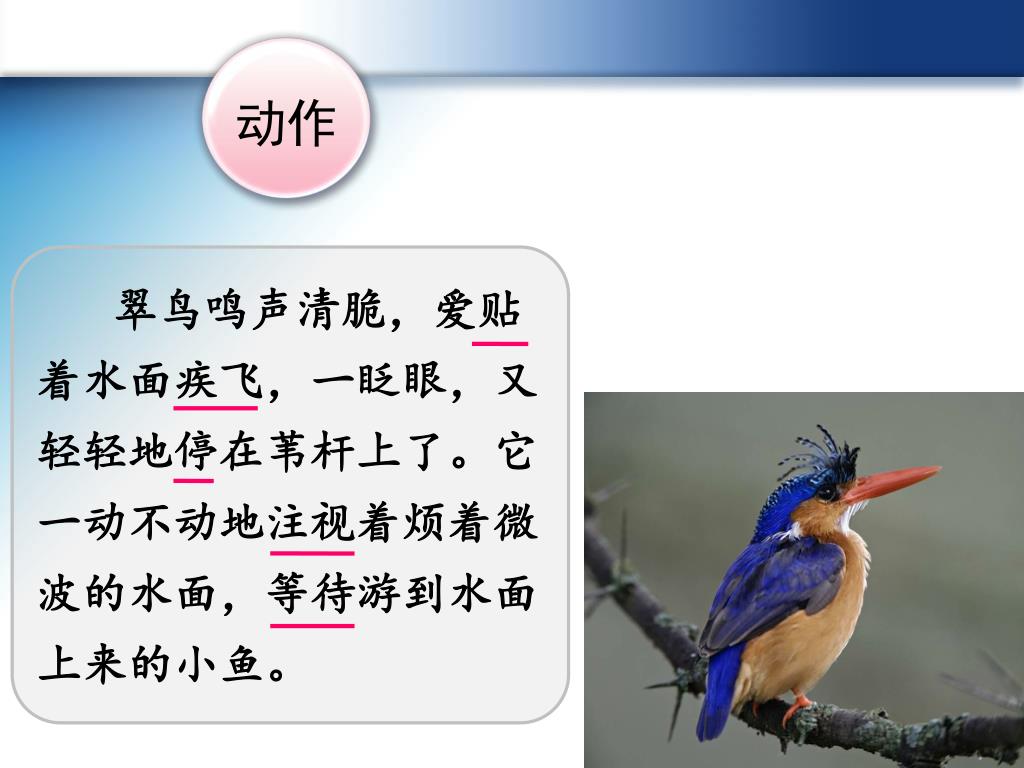 动作

翠鸟鸣声清脆，爱贴着水面疾飞，一眨眼，又轻轻地停在苇杆上了。它一动不动地注视着烦着微波的水面，等待游到水面上来的小鱼。